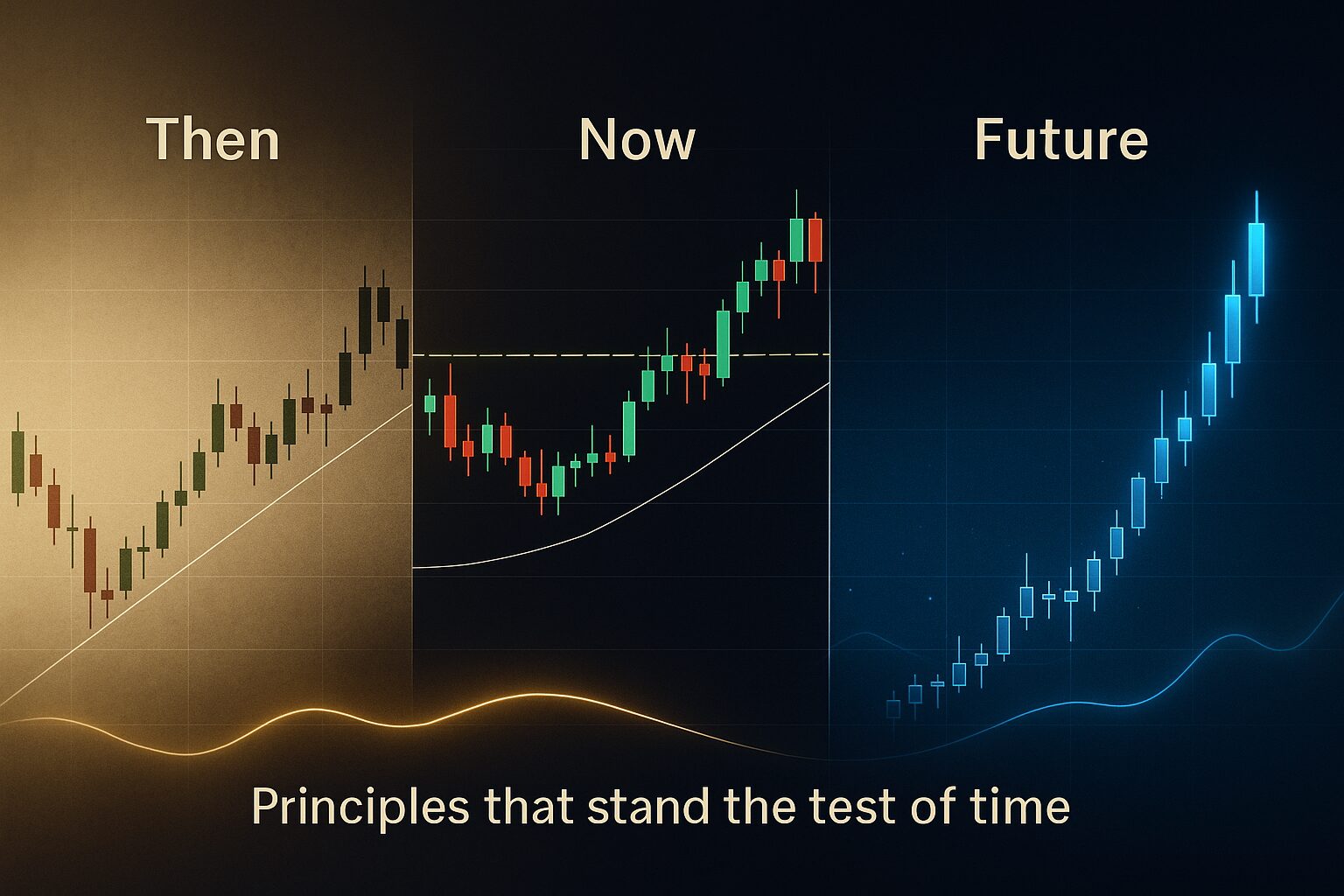 Then

Now

Future

Principles that stand the test of time